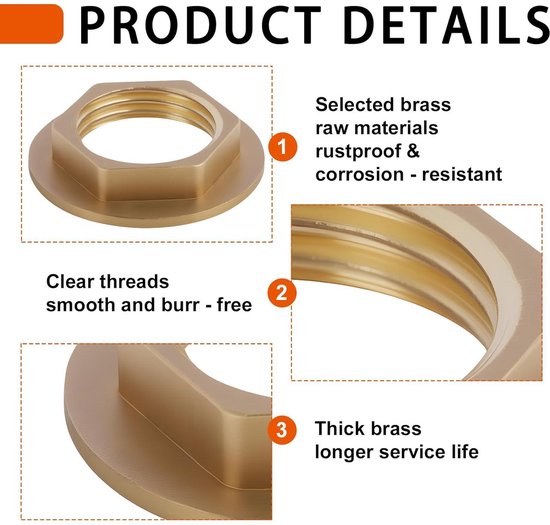 PRODUCT DETAILS

1
Selected brass raw materials rustproof & corrosion - resistant

Clear threads smooth and burr - free
2

3
Thick brass longer service life